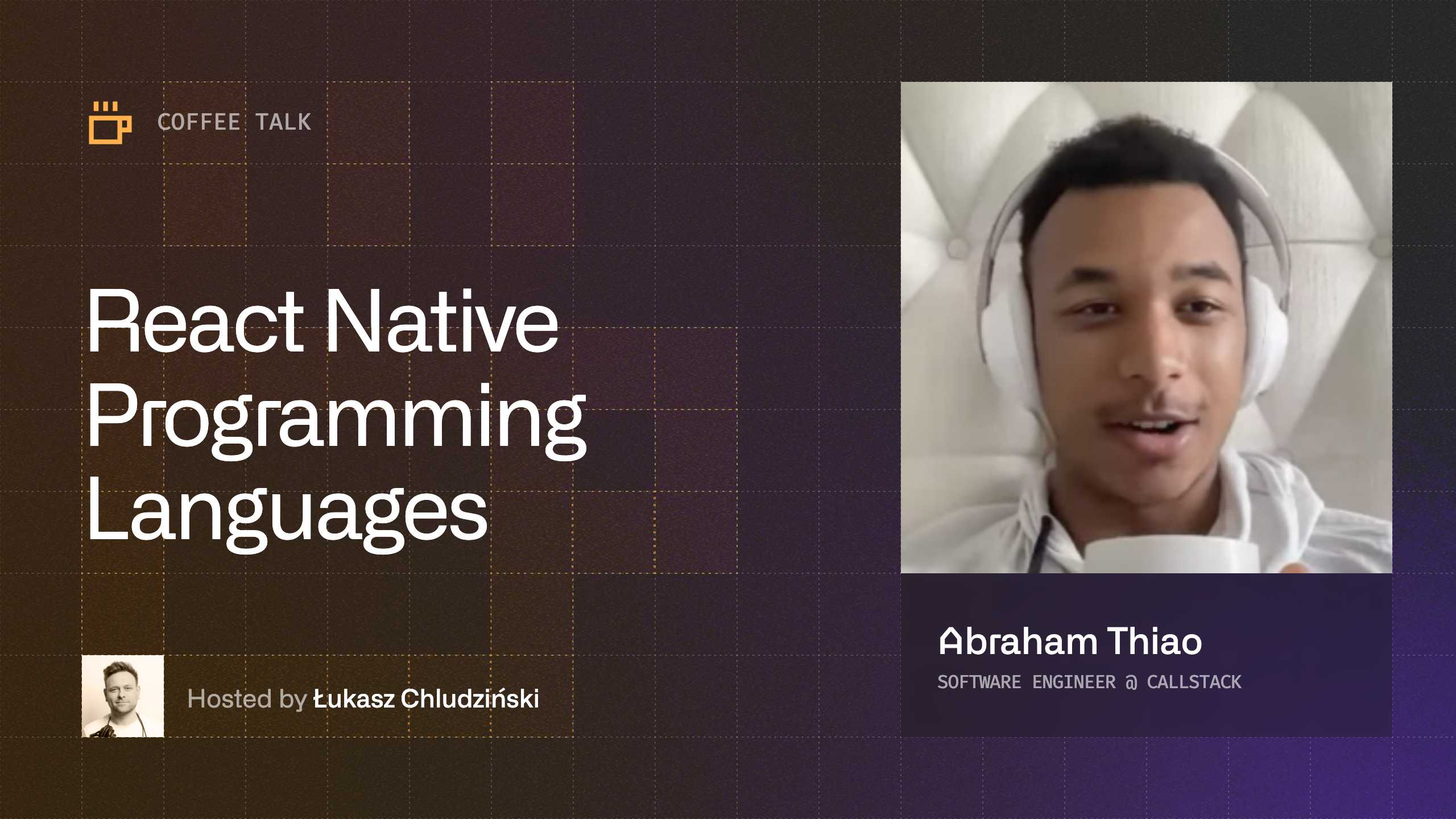 COFFEE TALK

React Native Programming Languages

Hosted by Łukasz Chludziński

Abraham Thiao

SOFTWARE ENGINEER @ CALLSTACK